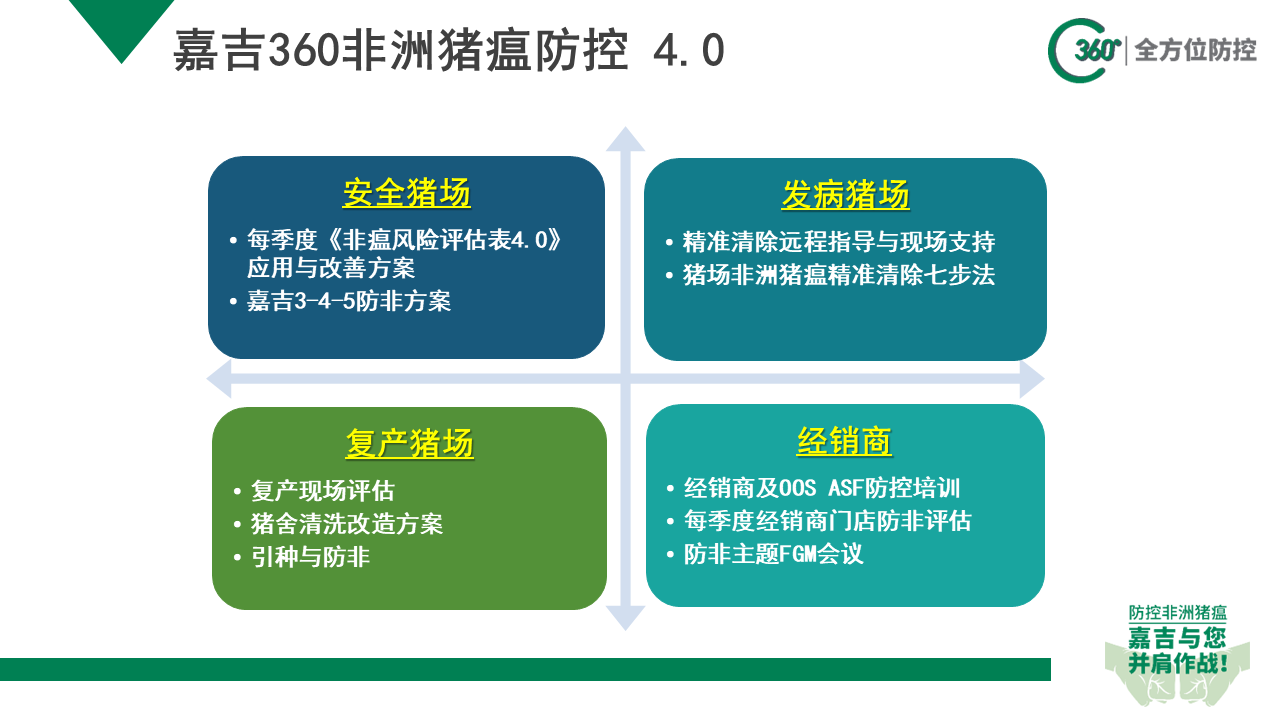 嘉吉360非洲猪瘟防控 4.0

360° 全方位防控

安全猪场

• 每季度《非瘟风险评估表4.0》应用与改善方案
• 嘉吉3-4-5防非方案

发病猪场

• 精准清除远程指导与现场支持
• 猪场非洲猪瘟精准清除七步法

复产猪场

• 复产现场评估
• 猪舍清洗改造方案
• 引种与防非

经销商

• 经销商及OOS ASF防控培训
• 每季度经销商门店防非评估
• 防非主题FGM会议

防控非洲猪瘟
嘉吉与您
并肩作战!